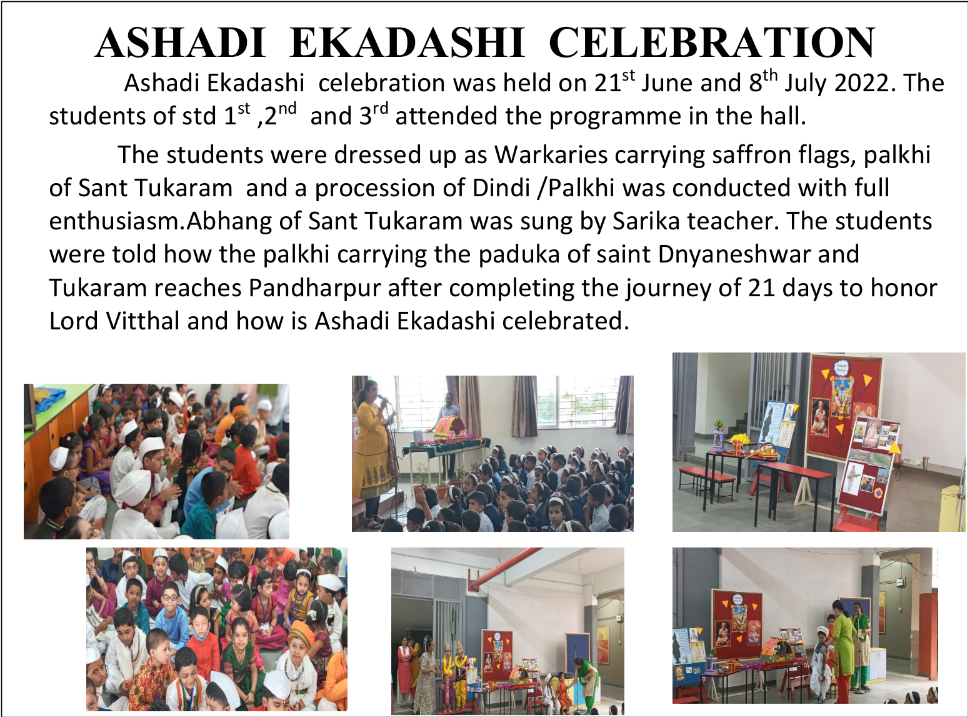 ASHADI EKADASHI CELEBRATION

Ashadi Ekadashi celebration was held on 21$^{st}$ June and 8$^{th}$ July 2022. The students of std 1$^{st}$ ,2$^{nd}$ and 3$^{rd}$ attended the programme in the hall.

The students were dressed up as Warkaries carrying saffron flags, palkhi of Sant Tukaram and a procession of Dindi /Palkhi was conducted with full enthusiasm.Abhang of Sant Tukaram was sung by Sarika teacher. The students were told how the palkhi carrying the paduka of saint Dnyaneshwar and Tukaram reaches Pandharpur after completing the journey of 21 days to honor Lord Vitthal and how is Ashadi Ekadashi celebrated.